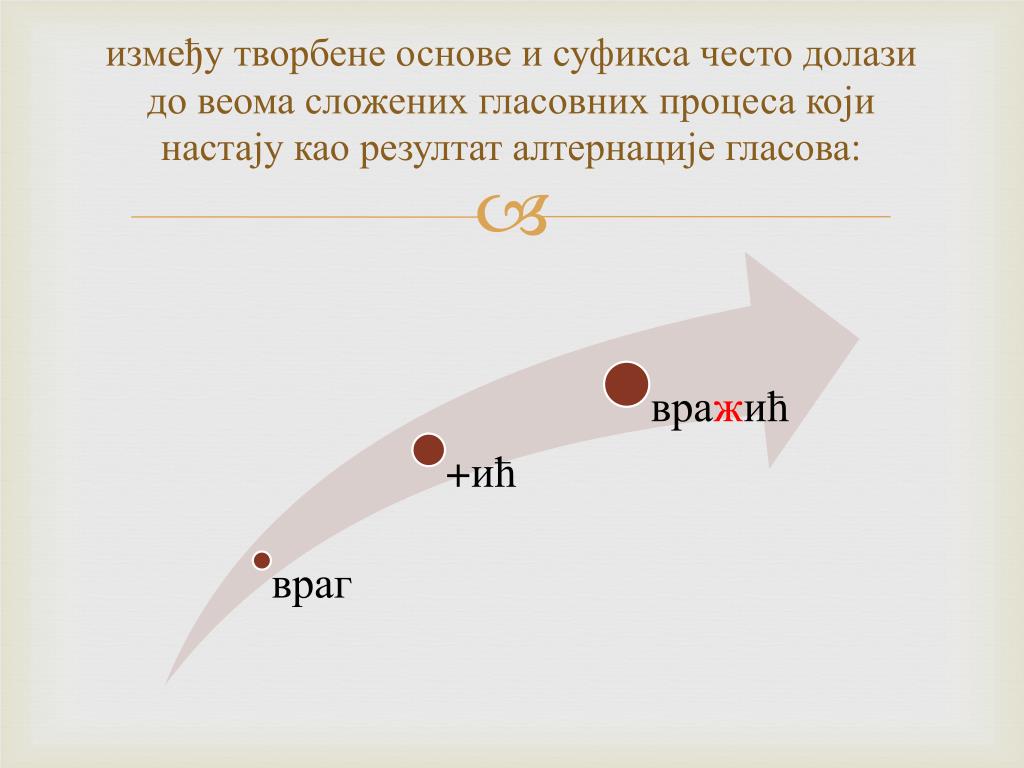 између творбене основе и суфикса често долази до веома сложених гласовних процеса који настају као резултат алтернације гласова:

враг

+ић

вражић